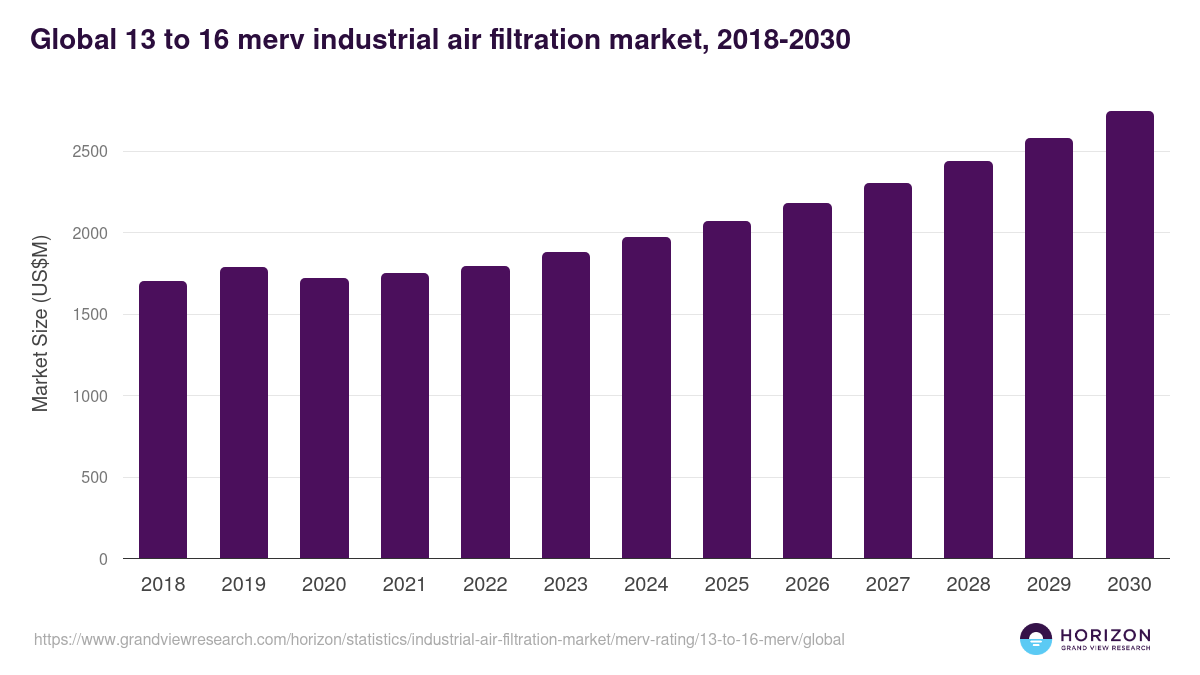 Global 13 to 16 merv industrial air filtration market, 2018-2030

Market Size (US$M)

2500
2000
1500
1000
500
0

2018 2019 2020 2021 2022 2023 2024 2025 2026 2027 2028 2029 2030

https://www.grandviewresearch.com/horizon/statistics/industrial-air-filtration-market/merv-rating/13-to-16-merv/global

HORIZON
GRAND VIEW RESEARCH